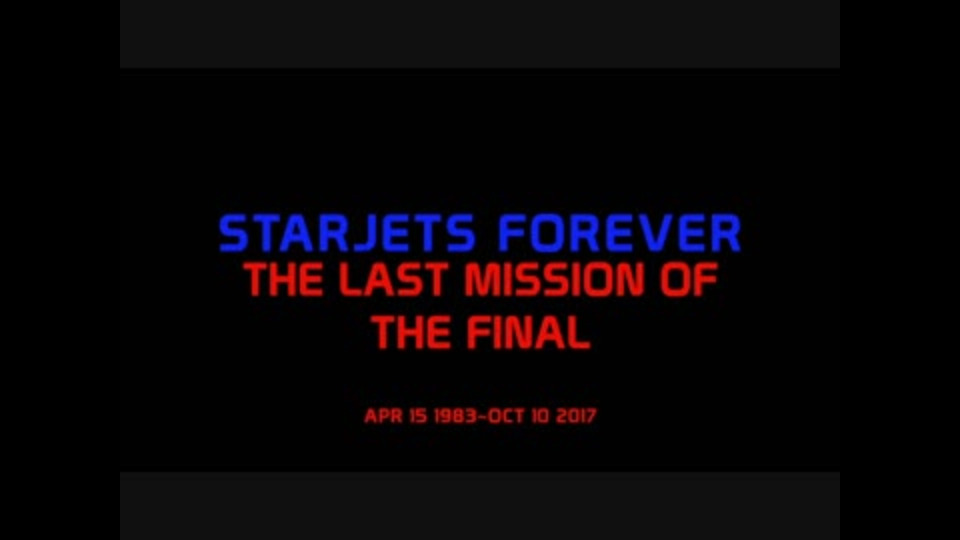 STARJETS FOREVER
THE LAST MISSION OF THE FINAL

APR 15 1983-OCT 10 2017